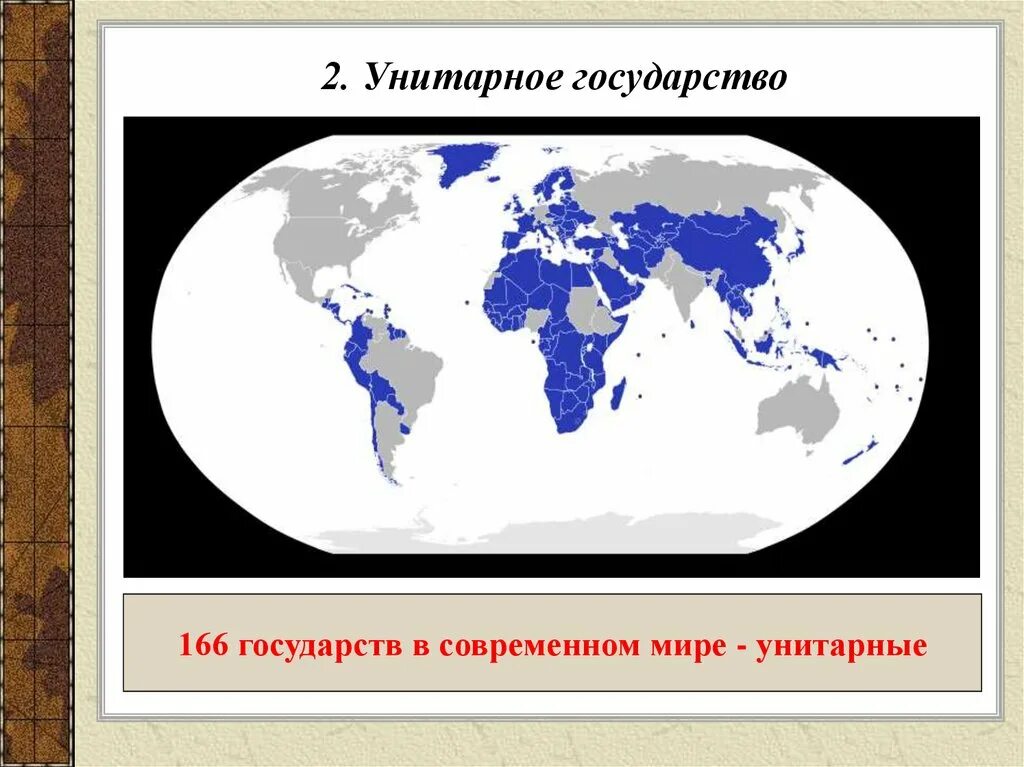 2. Унитарное государство

166 государств в современном мире - унитарные